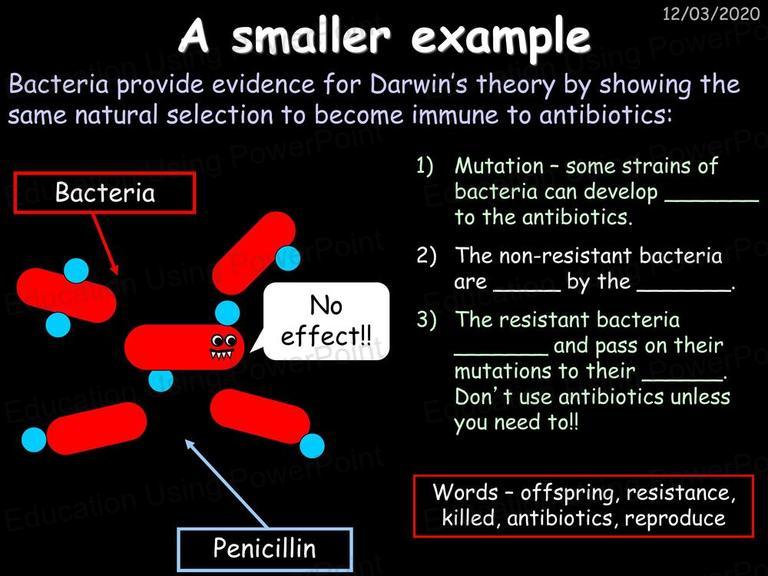 12/03/2020

A smaller example

Bacteria provide evidence for Darwin's theory by showing the same natural selection to become immune to antibiotics:

Bacteria

No effect!!

Penicillin

1) Mutation – some strains of bacteria can develop _______ to the antibiotics.

2) The non-resistant bacteria are _____ by the _______.

3) The resistant bacteria _______ and pass on their mutations to their ______. Don't use antibiotics unless you need to!!

Words – offspring, resistance, killed, antibiotics, reproduce

Education Using PowerPoint